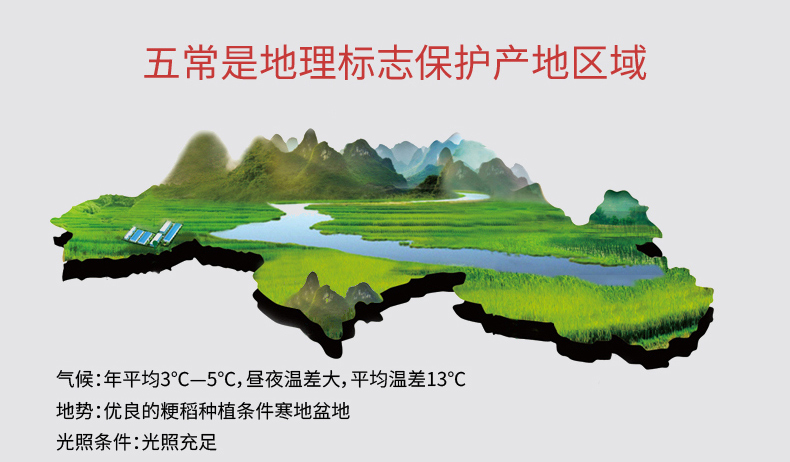 五常是地理标志保护产地区域

气候：年平均3°C—5°C，昼夜温差大，平均温差13°C

地势：优良的粳稻种植条件寒地盆地

光照条件：光照充足